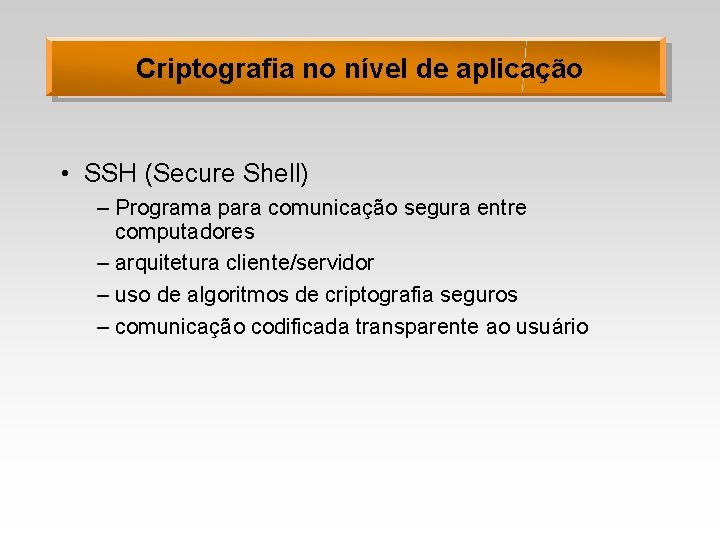 Criptografia no nível de aplicação

• SSH (Secure Shell)

– Programa para comunicação segura entre computadores

– arquitetura cliente/servidor

– uso de algoritmos de criptografia seguros

– comunicação codificada transparente ao usuário